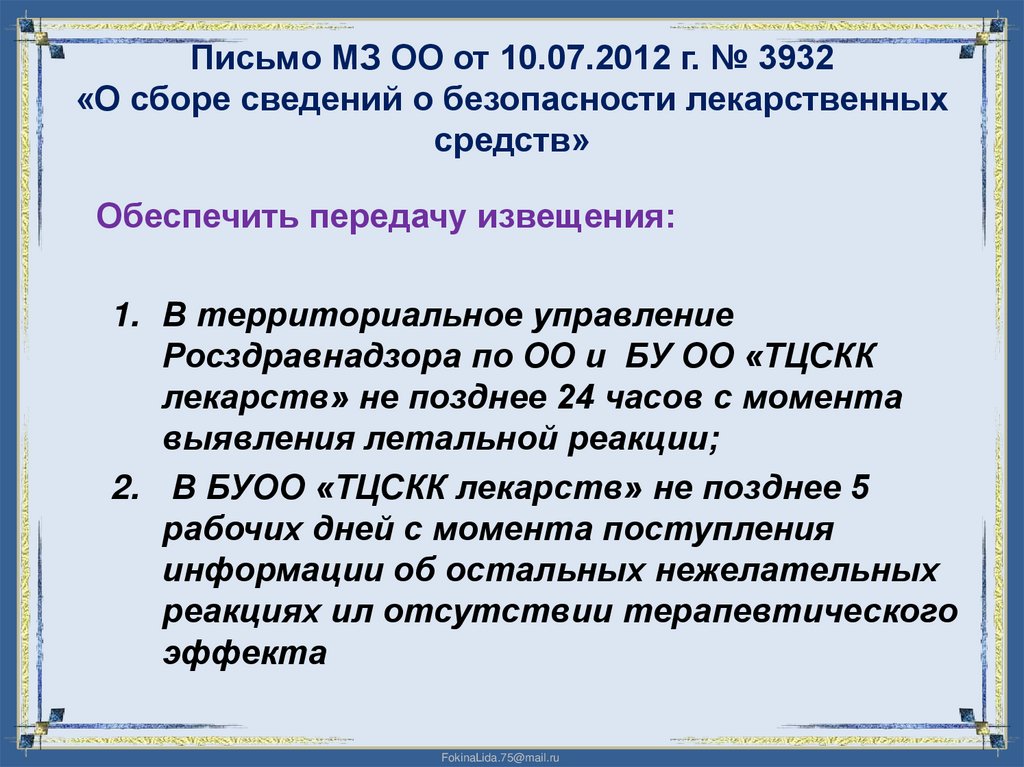 Письмо МЗ ОО от 10.07.2012 г. № 3932
«О сборе сведений о безопасности лекарственных средств»

Обеспечить передачу извещения:

1. В территориальное управление Росздравнадзора по ОО и БУ ОО «ТЦСКК лекарств» не позднее 24 часов с момента выявления летальной реакции;
2. В БУОО «ТЦСКК лекарств» не позднее 5 рабочих дней с момента поступления информации об остальных нежелательных реакциях ил отсутствии терапевтического эффекта

FokinaLida.75@mail.ru